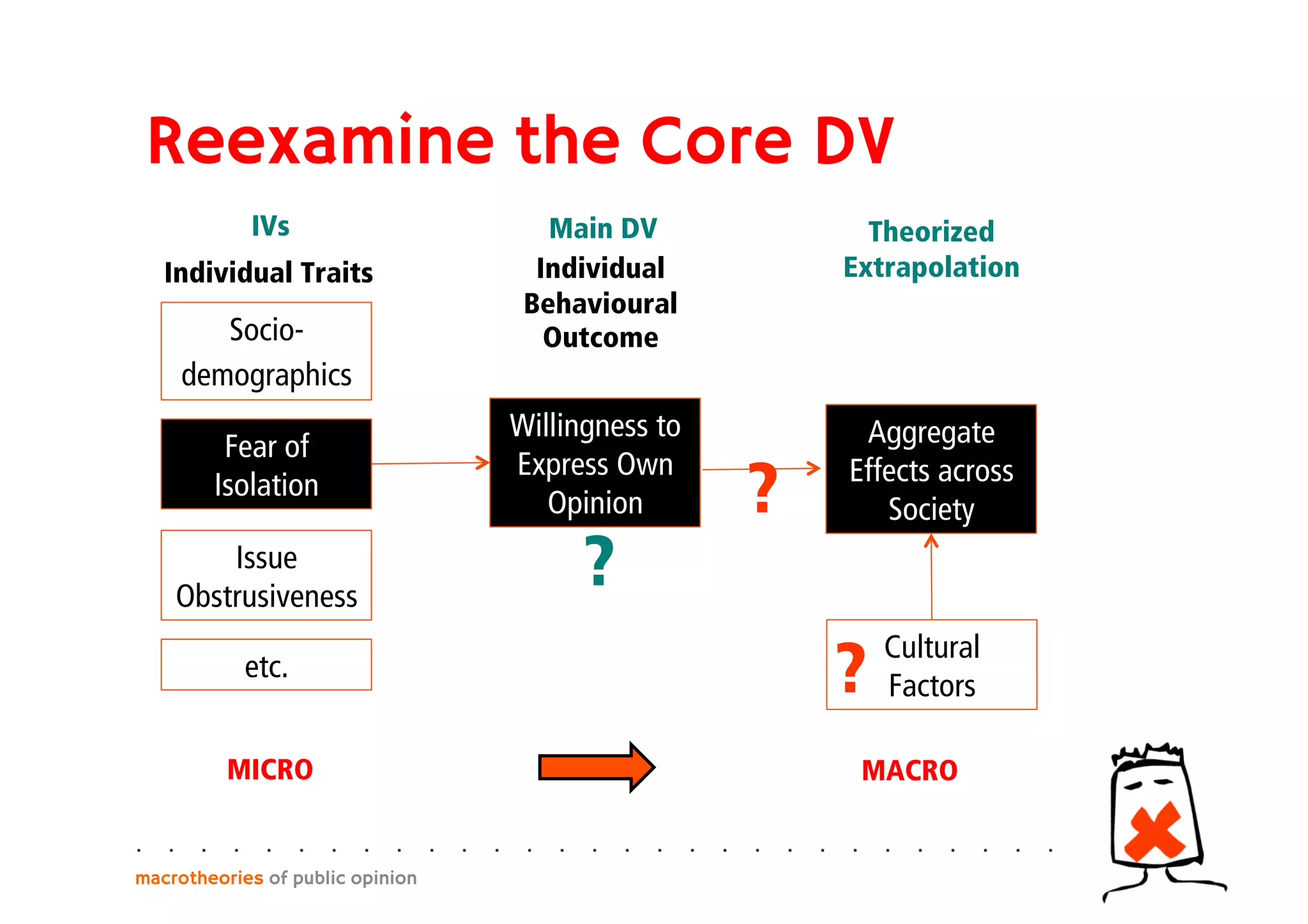 Reexamine the Core DV

IVs

Individual Traits

Socio-demographics

Fear of Isolation

Issue Obstrusiveness

etc.

Main DV

Individual Behavioural Outcome

Willingness to Express Own Opinion

?

?

Theorized Extrapolation

Aggregate Effects across Society

? Cultural Factors

MICRO

MACRO

macrotheories of public opinion